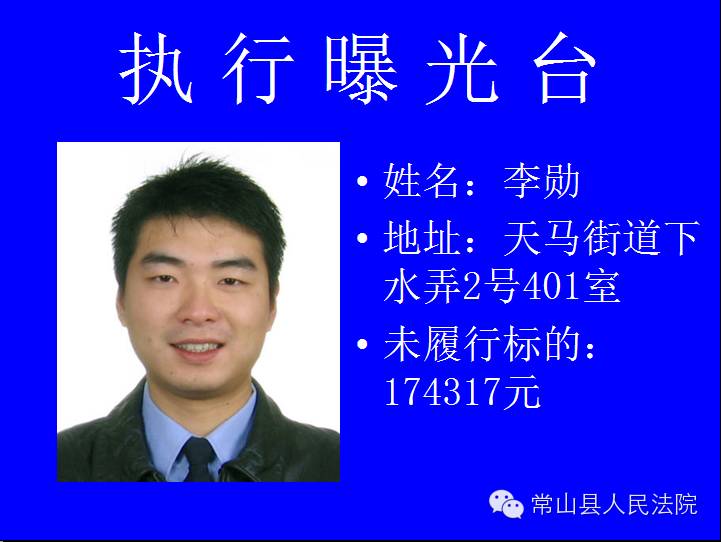 执行曝光台

• 姓名：李勋
• 地址：天马街道下水弄2号401室
• 未履行标的：174317元

常山县人民法院